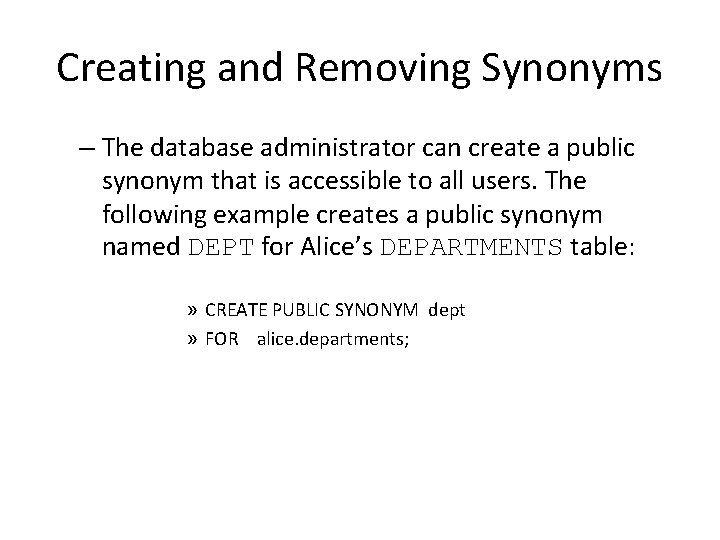 Creating and Removing Synonyms

– The database administrator can create a public synonym that is accessible to all users. The following example creates a public synonym named DEPT for Alice's DEPARTMENTS table:

» CREATE PUBLIC SYNONYM dept
» FOR alice.departments;